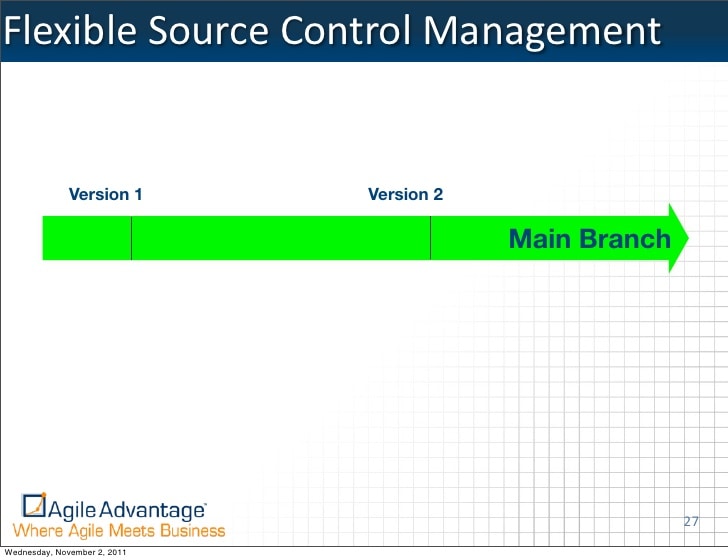 Flexible Source Control Management

Version 1

Version 2

Main Branch

Agile Advantage
Where Agile Meets Business

27

Wednesday, November 2, 2011